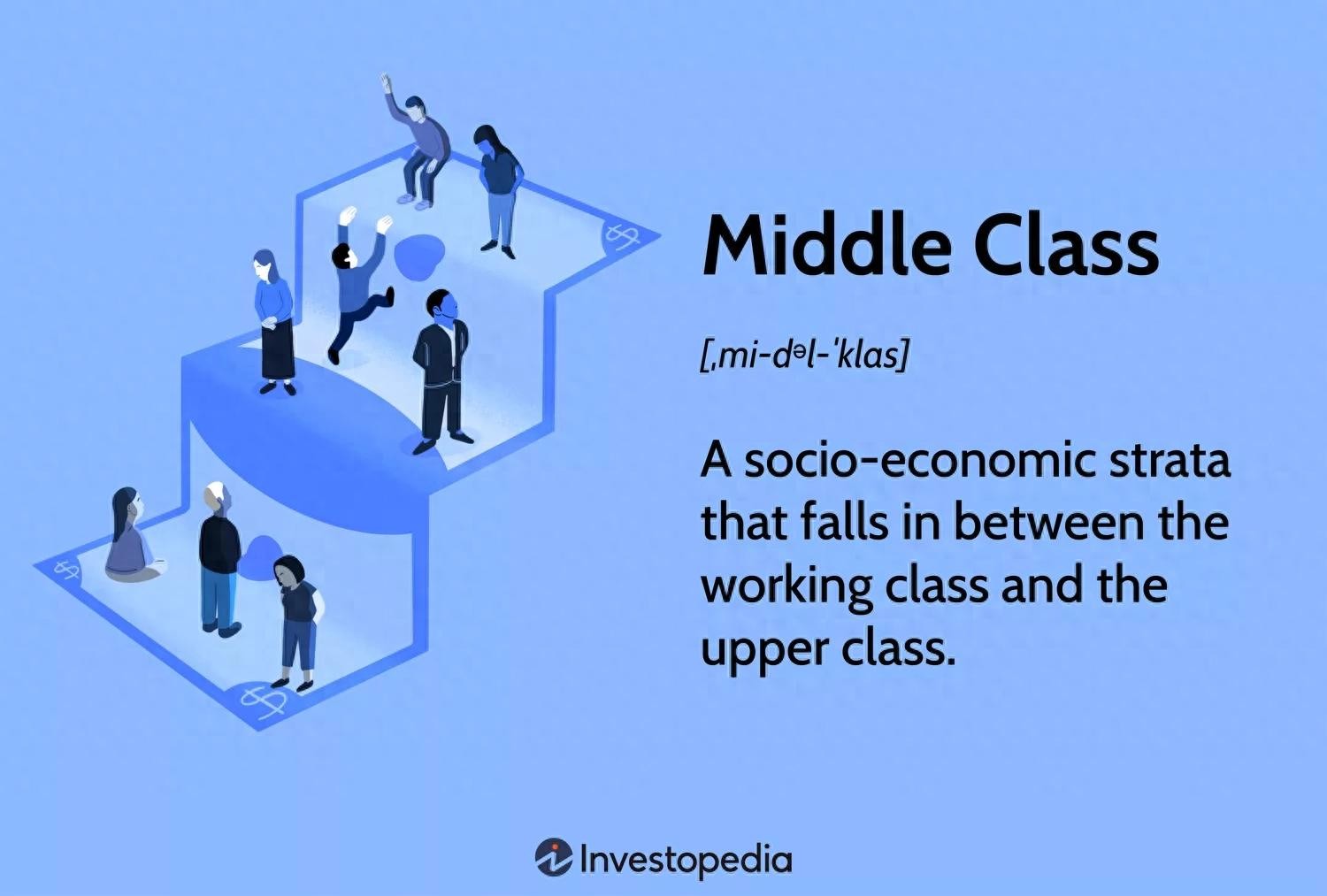 Middle Class

[ˌmi-dᵊl-ˈklas]

A socio-economic strata that falls in between the working class and the upper class.

Investopedia